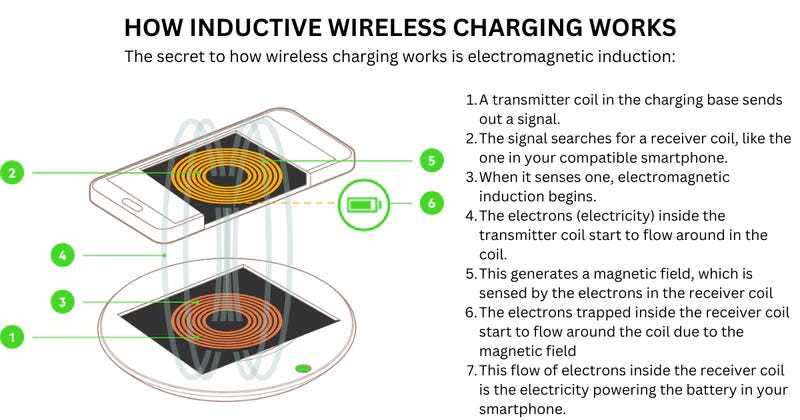 HOW INDUCTIVE WIRELESS CHARGING WORKS

The secret to how wireless charging works is electromagnetic induction:

2
5
6
4
3
1

1. A transmitter coil in the charging base sends out a signal.
2. The signal searches for a receiver coil, like the one in your compatible smartphone.
3. When it senses one, electromagnetic induction begins.
4. The electrons (electricity) inside the transmitter coil start to flow around in the coil.
5. This generates a magnetic field, which is sensed by the electrons in the receiver coil
6. The electrons trapped inside the receiver coil start to flow around the coil due to the magnetic field
7. This flow of electrons inside the receiver coil is the electricity powering the battery in your smartphone.